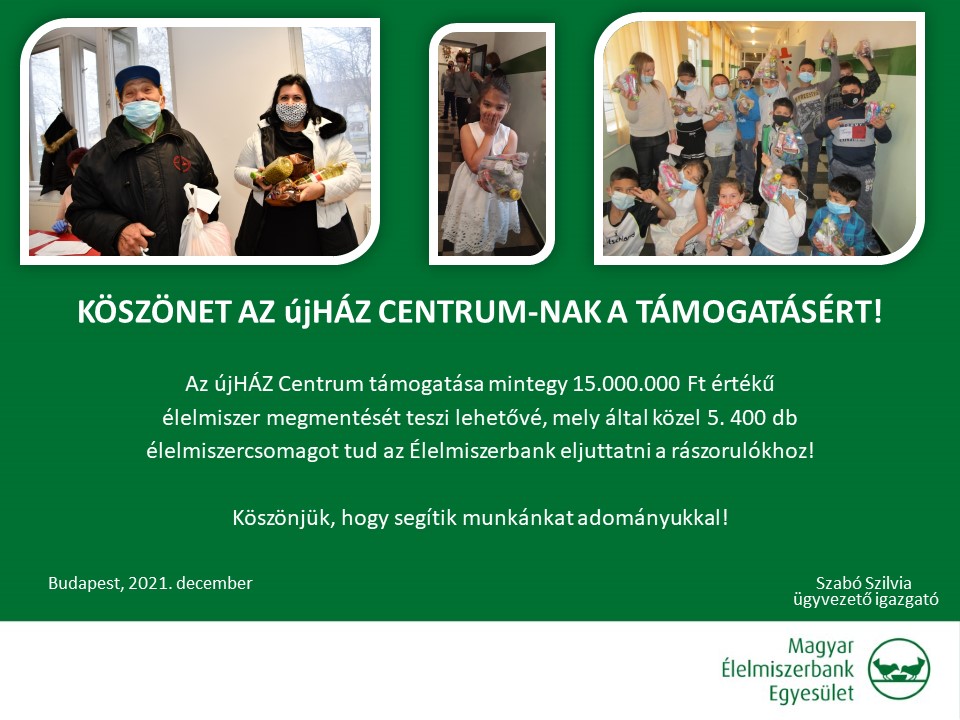 KÖSZÖNET AZ újHÁZ CENTRUM-NAK A TÁMOGATÁSÉRT!

Az újHÁZ Centrum támogatása mintegy 15.000.000 Ft értékű élelmiszer megmentését teszi lehetővé, mely által közel 5. 400 db élelmiszercsomagot tud az Élelmiszerbank eljuttatni a rászorulókhoz!

Köszönjük, hogy segítik munkánkat adományukkal!

Budapest, 2021. december

Szabó Szilvia
ügyvezető igazgató

Magyar
Élelmiszerbank
Egyesület